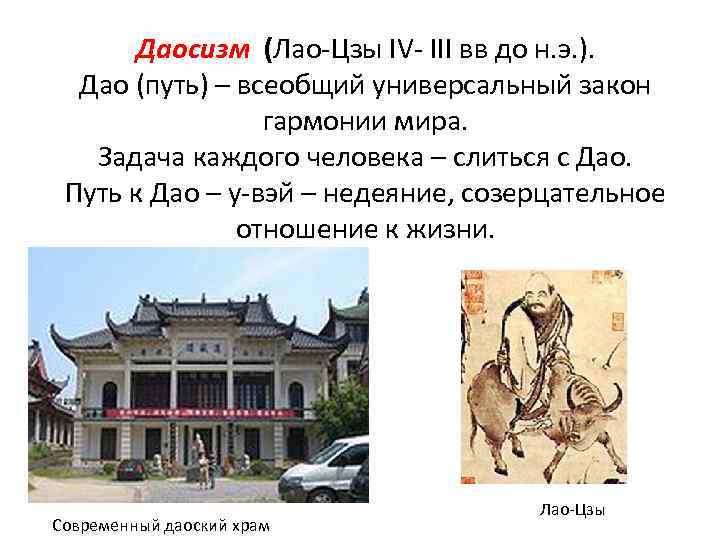 Даосизм (Лао-Цзы IV- III вв до н.э.).
Дао (путь) – всеобщий универсальный закон гармонии мира.
Задача каждого человека – слиться с Дао.
Путь к Дао – у-вэй – недеяние, созерцательное отношение к жизни.

Современный даоский храм

Лао-Цзы